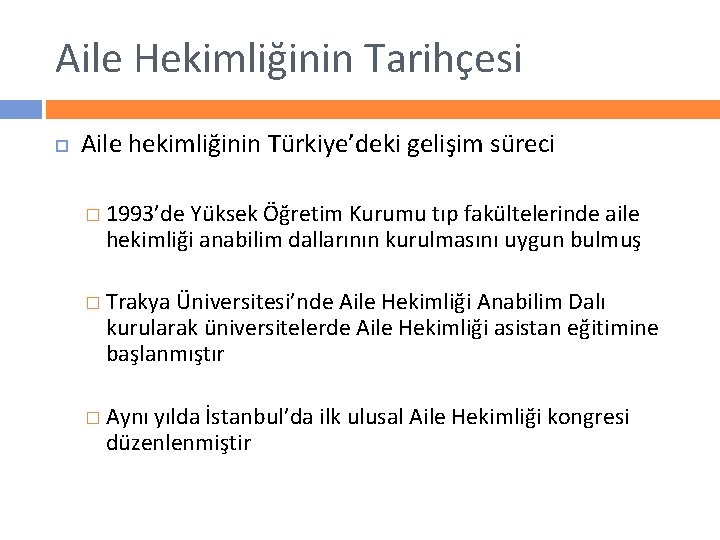 Aile Hekimliğinin Tarihçesi

Aile hekimliğinin Türkiye'deki gelişim süreci

1993'de Yüksek Öğretim Kurumu tıp fakültelerinde aile hekimliği anabilim dallarının kurulmasını uygun bulmuş

Trakya Üniversitesi'nde Aile Hekimliği Anabilim Dalı kurularak üniversitelerde Aile Hekimliği asistan eğitimine başlanmıştır

Aynı yılda İstanbul'da ilk ulusal Aile Hekimliği kongresi düzenlenmiştir